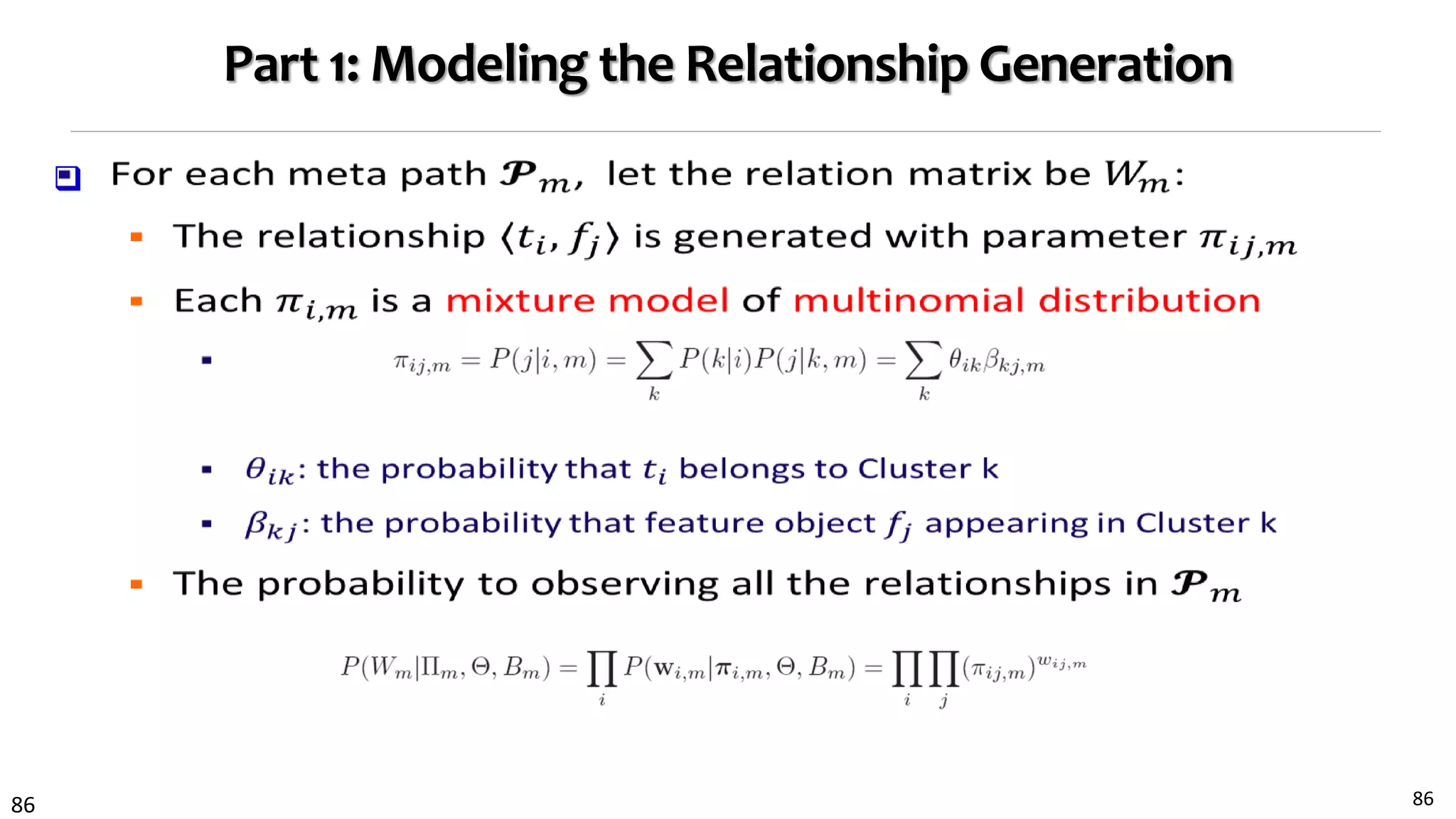 Part 1: Modeling the Relationship Generation

For each meta path $\mathcal{P}_m$, let the relation matrix be $W_m$:

The relationship $\langle t_i, f_j \rangle$ is generated with parameter $\pi_{ij,m}$

Each $\pi_{i,m}$ is a mixture model of multinomial distribution

$\pi_{ij,m} = P(j|i,m) = \sum_k P(k|i)P(j|k,m) = \sum_k \theta_{ik}\beta_{kj,m}$

$\theta_{ik}$: the probability that $t_i$ belongs to Cluster k

$\beta_{kj}$: the probability that feature object $f_j$ appearing in Cluster k

The probability to observing all the relationships in $\mathcal{P}_m$

$P(W_m|\Pi_m, \Theta, B_m) = \prod_i P(\mathbf{w}_{i,m}|\boldsymbol{\pi}_{i,m}, \Theta, B_m) = \prod_i \prod_j (\pi_{ij,m})^{w_{ij,m}}$

86

86